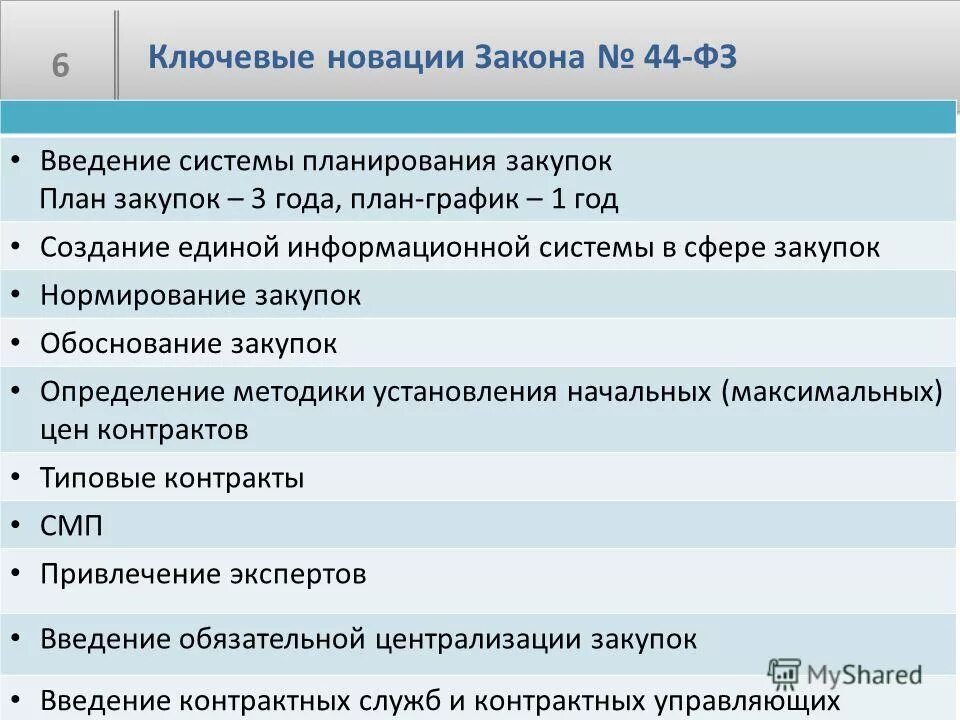 6

Ключевые новации Закона № 44-ФЗ

• Введение системы планирования закупок
План закупок – 3 года, план-график – 1 год

• Создание единой информационной системы в сфере закупок

• Нормирование закупок

• Обоснование закупок

• Определение методики установления начальных (максимальных) цен контрактов

• Типовые контракты

• СМП

• Привлечение экспертов

• Введение обязательной централизации закупок

• Введение контрактных служб и контрактных управляющих

MyShared